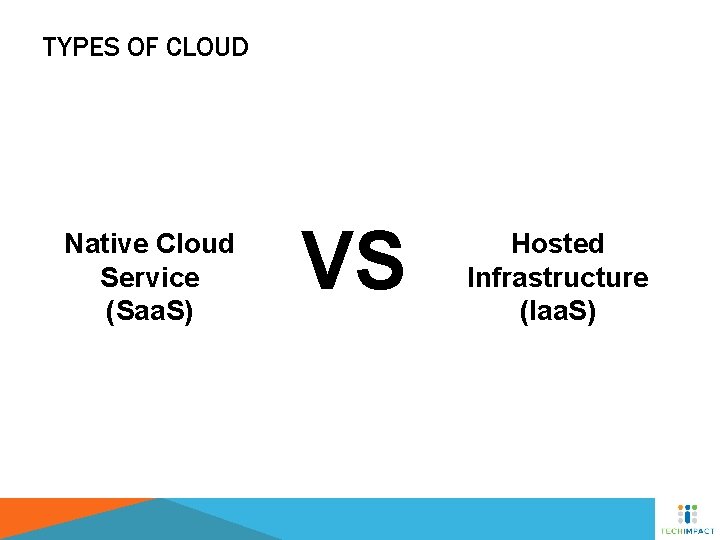 TYPES OF CLOUD

Native Cloud Service (SaaS)

VS

Hosted Infrastructure (IaaS)

TECHIMPACT